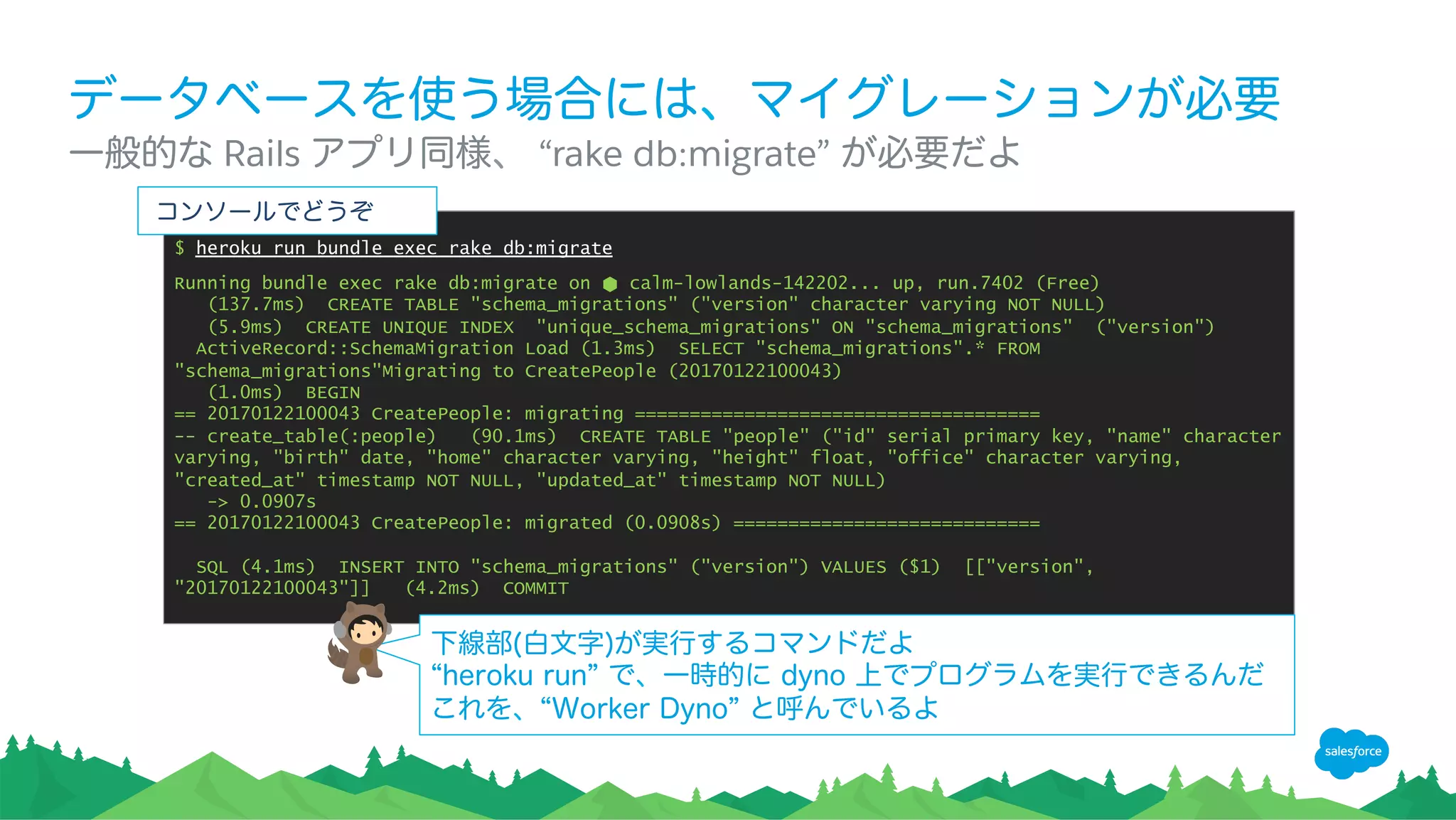 データベースを使う場合には、マイグレーションが必要
一般的な Rails アプリ同様、 “rake db:migrate” が必要だよ

コンソールでどうぞ

$ heroku run bundle exec rake db:migrate

Running bundle exec rake db:migrate on ⬢ calm-lowlands-142202... up, run.7402 (Free)
   (137.7ms)  CREATE TABLE "schema_migrations" ("version" character varying NOT NULL)
   (5.9ms)  CREATE UNIQUE INDEX  "unique_schema_migrations" ON "schema_migrations"  ("version")
  ActiveRecord::SchemaMigration Load (1.3ms)  SELECT "schema_migrations".* FROM "schema_migrations"Migrating to CreatePeople (20170122100043)
   (1.0ms)  BEGIN
== 20170122100043 CreatePeople: migrating =====================================
-- create_table(:people)   (90.1ms)  CREATE TABLE "people" ("id" serial primary key, "name" character varying, "birth" date, "home" character varying, "height" float, "office" character varying, "created_at" timestamp NOT NULL, "updated_at" timestamp NOT NULL)
   -> 0.0907s
== 20170122100043 CreatePeople: migrated (0.0908s) ============================

  SQL (4.1ms)  INSERT INTO "schema_migrations" ("version") VALUES ($1)  [["version", "20170122100043"]]   (4.2ms)  COMMIT

下線部(白文字)が実行するコマンドだよ
“heroku run” で、一時的に dyno 上でプログラムを実行できるんだ
これを、“Worker Dyno” と呼んでいるよ

salesforce